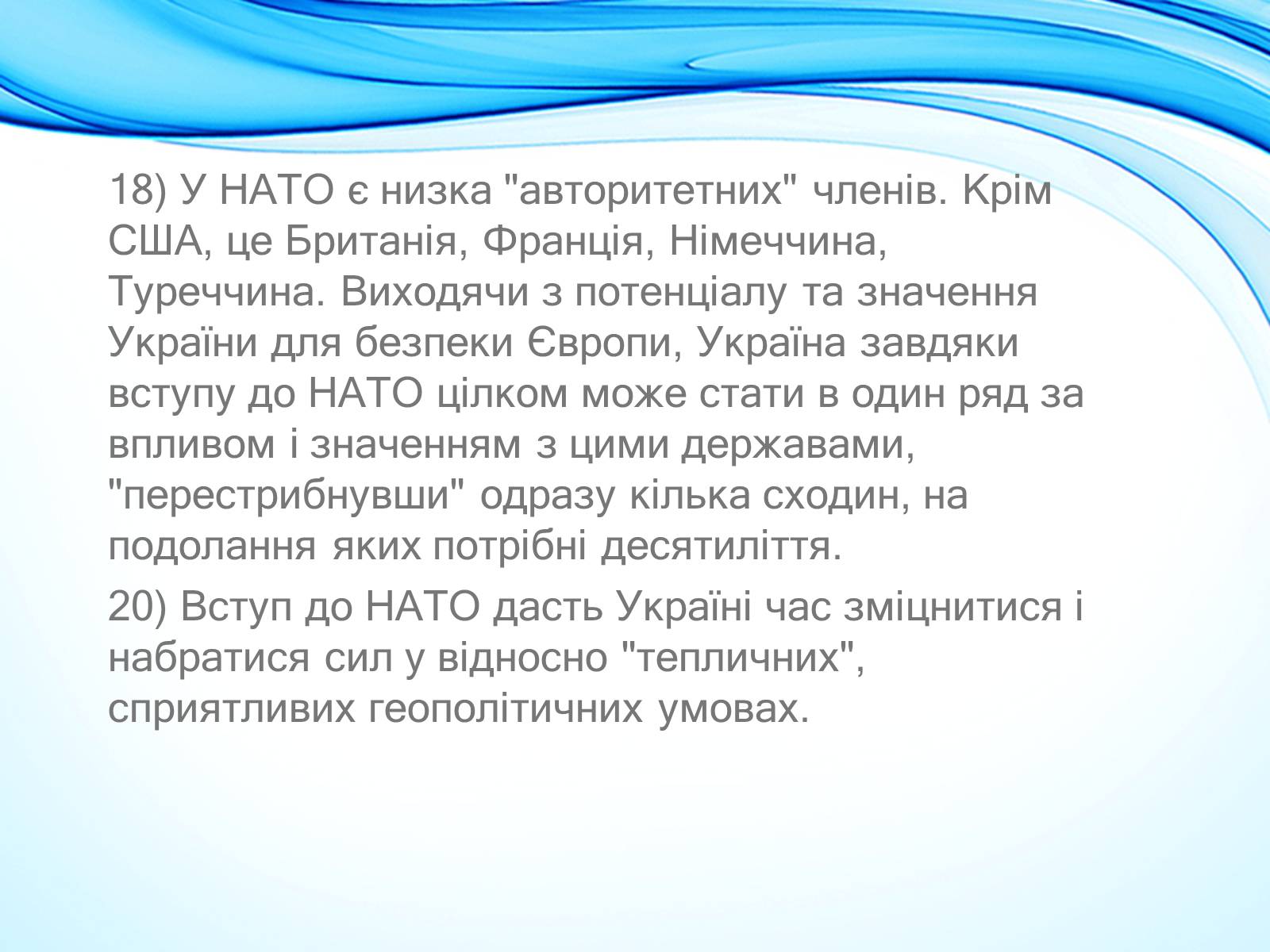 18) У НАТО є низка "авторитетних" членів. Крім США, це Британія, Франція, Німеччина, Туреччина. Виходячи з потенціалу та значення України для безпеки Європи, Україна завдяки вступу до НАТО цілком може стати в один ряд за впливом і значенням з цими державами, "перестрибнувши" одразу кілька сходин, на подолання яких потрібні десятиліття.

20) Вступ до НАТО дасть Україні час зміцнитися і набратися сил у відносно "тепличних", сприятливих геополітичних умовах.